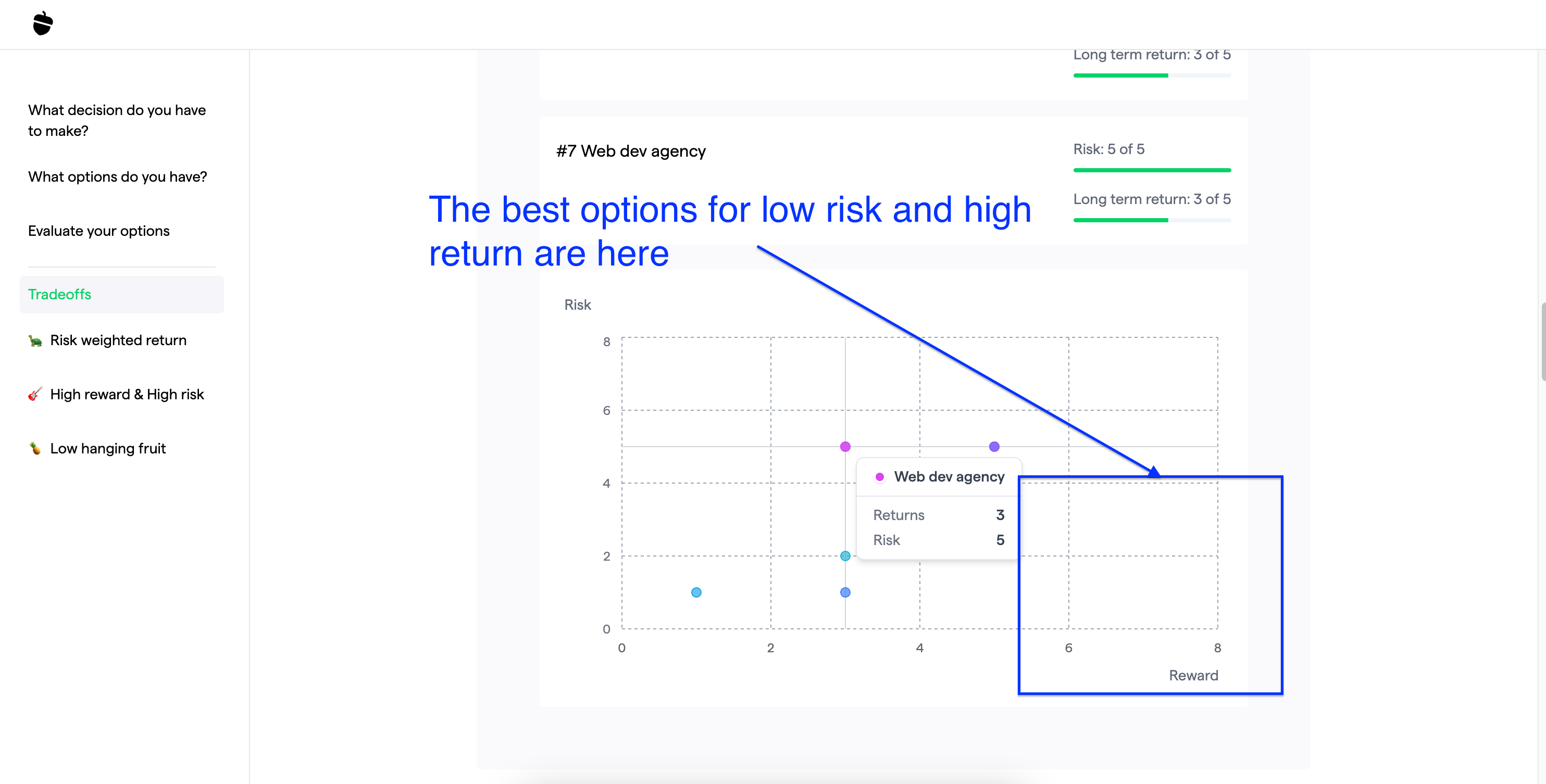 What decision do you have to make?

What options do you have?

Evaluate your options

Tradeoffs

Risk weighted return

High reward & High risk

Low hanging fruit

Long term return: 3 of 5

#7 Web dev agency

Risk: 5 of 5

Long term return: 3 of 5

The best options for low risk and high return are here

Risk

8

6

4

2

0

0

2

4

6

8

Reward

Web dev agency

Returns 3

Risk 5